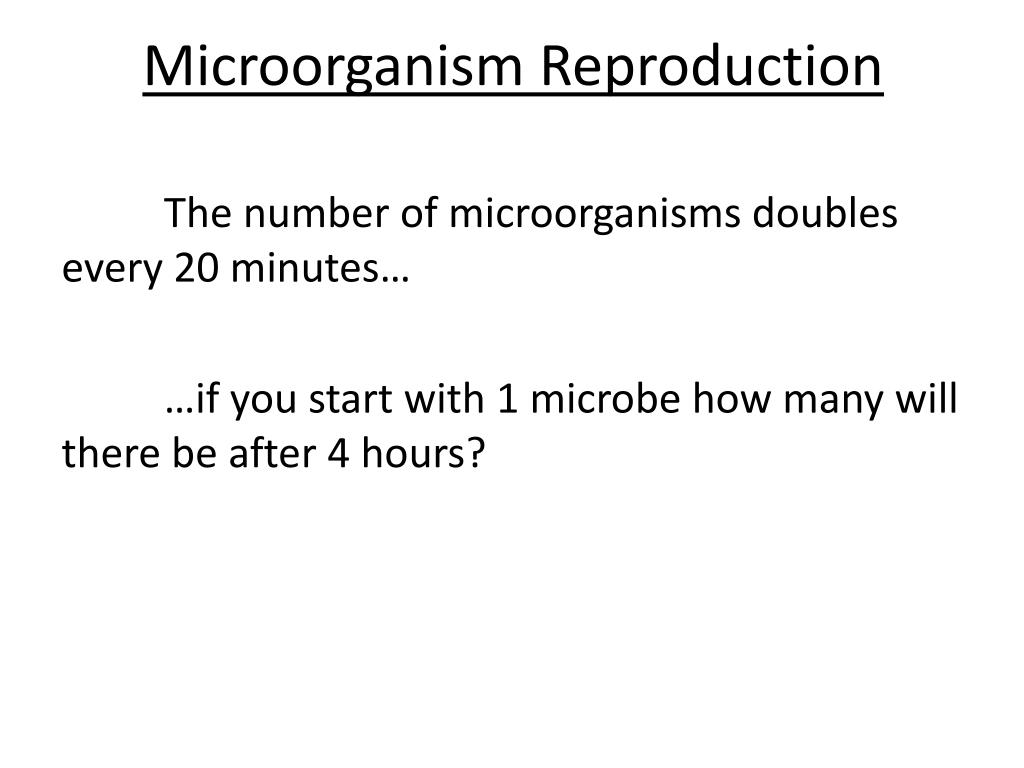 Microorganism Reproduction

The number of microorganisms doubles every 20 minutes…

…if you start with 1 microbe how many will there be after 4 hours?